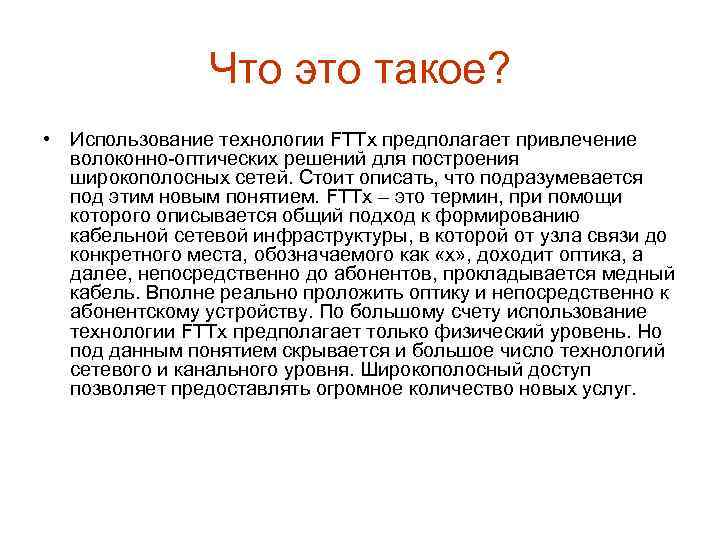 Что это такое?

• Использование технологии FTTx предполагает привлечение волоконно-оптических решений для построения широкополосных сетей. Стоит описать, что подразумевается под этим новым понятием. FTTx – это термин, при помощи которого описывается общий подход к формированию кабельной сетевой инфраструктуры, в которой от узла связи до конкретного места, обозначаемого как «x», доходит оптика, а далее, непосредственно до абонентов, прокладывается медный кабель. Вполне реально проложить оптику и непосредственно к абонентскому устройству. По большому счету использование технологии FTTx предполагает только физический уровень. Но под данным понятием скрывается и большое число технологий сетевого и канального уровня. Широкополосный доступ позволяет предоставлять огромное количество новых услуг.